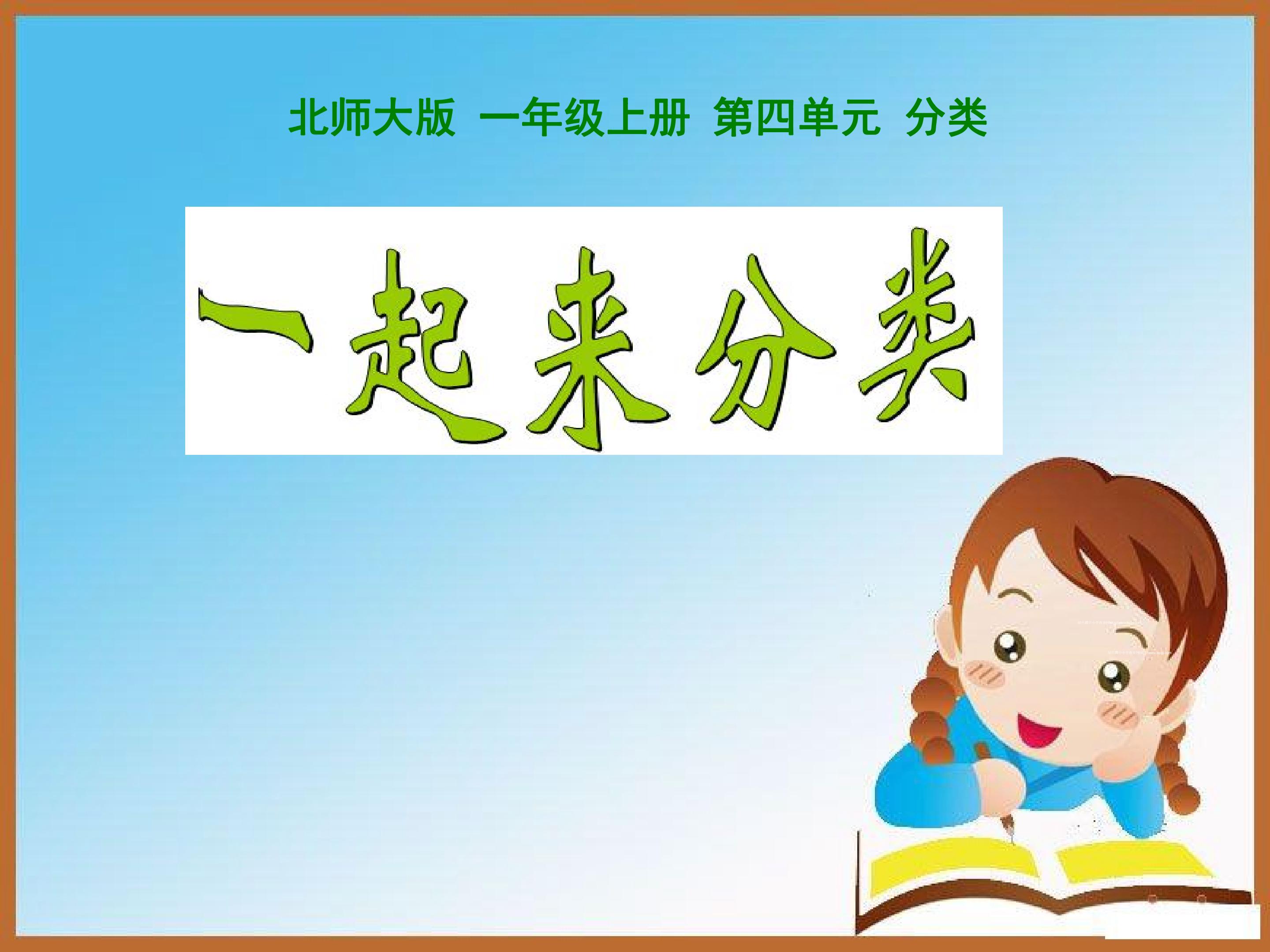 北师大版 一年级上册 第四单元 分类

一起来分类